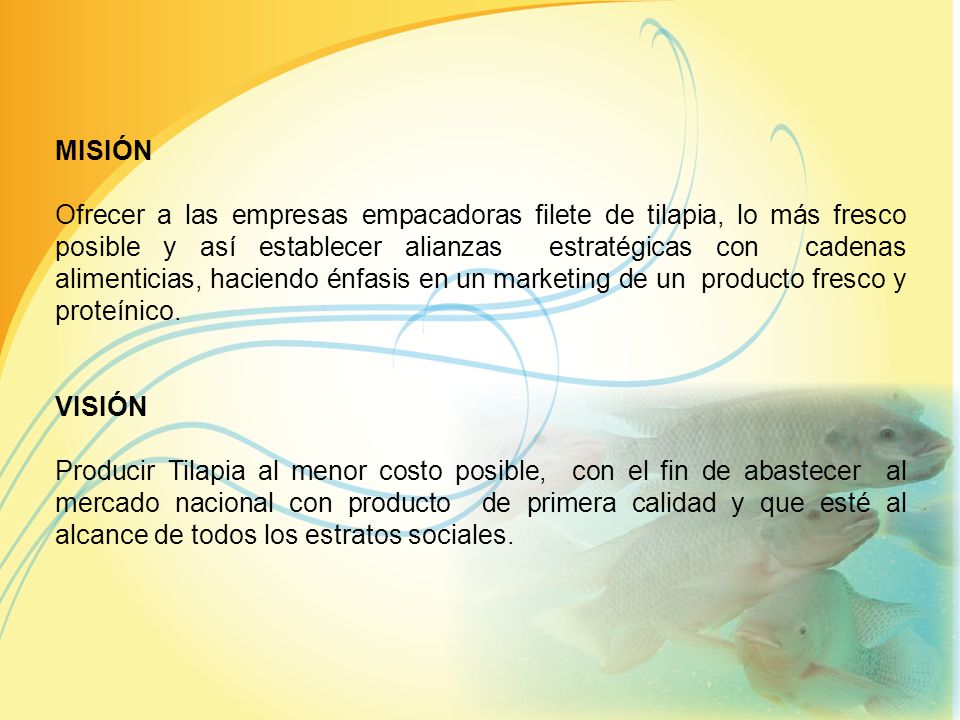 MISIÓN

Ofrecer a las empresas empacadoras filete de tilapia, lo más fresco posible y así establecer alianzas estratégicas con cadenas alimenticias, haciendo énfasis en un marketing de un producto fresco y proteínico.

VISIÓN

Producir Tilapia al menor costo posible, con el fin de abastecer al mercado nacional con producto de primera calidad y que esté al alcance de todos los estratos sociales.